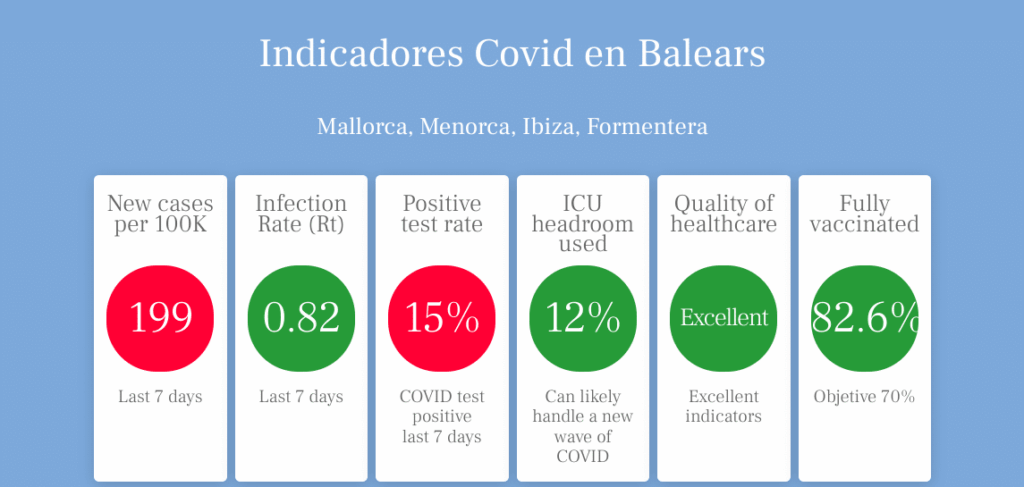 Indicadores Covid en Balears

Mallorca, Menorca, Ibiza, Formentera

New cases per 100K

199

Last 7 days

Infection Rate (Rt)

0.82

Last 7 days

Positive test rate

15%

COVID test positive last 7 days

ICU headroom used

12%

Can likely handle a new wave of COVID

Quality of healthcare

Excellent

Excellent indicators

Fully vaccinated

82.6%

Objetive 70%